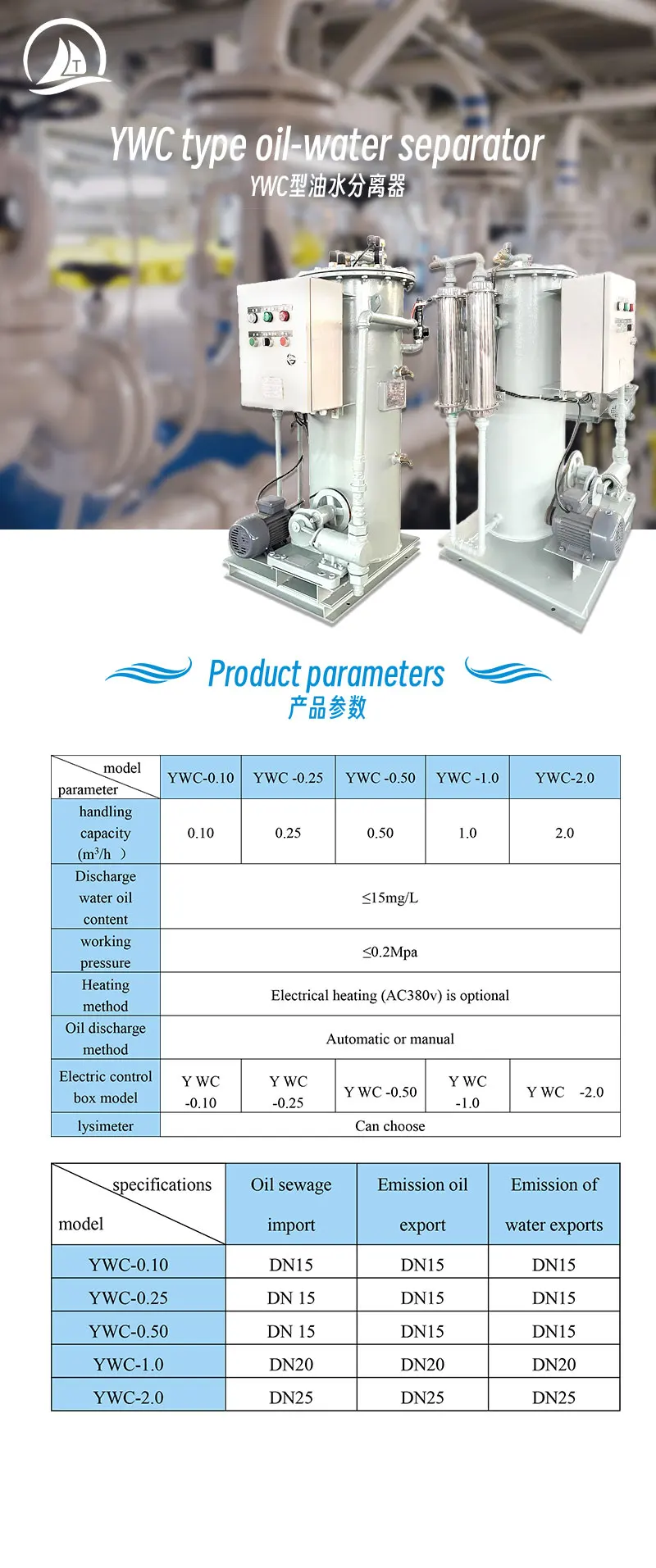 T

YWC type oil-water separator
YWC型油水分离器

Product parameters
产品参数

| model / parameter | YWC-0.10 | YWC -0.25 | YWC -0.50 | YWC -1.0 | YWC-2.0 |
|---|---|---|---|---|---|
| handling capacity ($m^3/h$ ) | 0.10 | 0.25 | 0.50 | 1.0 | 2.0 |
| Discharge water oil content | ≤15mg/L | | | | |
| working pressure | ≤0.2Mpa | | | | |
| Heating method | Electrical heating (AC380v) is optional | | | | |
| Oil discharge method | Automatic or manual | | | | |
| Electric control box model | Y WC -0.10 | Y WC -0.25 | Y WC -0.50 | Y WC -1.0 | Y WC -2.0 |
| lysimeter | Can choose | | | | |

| specifications / model | Oil sewage import | Emission oil export | Emission of water exports |
|---|---|---|---|
| YWC-0.10 | DN15 | DN15 | DN15 |
| YWC-0.25 | DN 15 | DN15 | DN15 |
| YWC-0.50 | DN 15 | DN15 | DN15 |
| YWC-1.0 | DN20 | DN20 | DN20 |
| YWC-2.0 | DN25 | DN25 | DN25 |